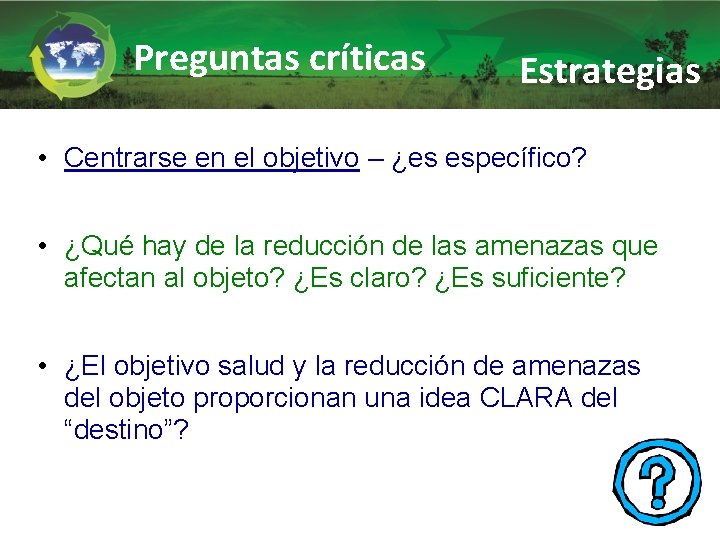 Preguntas críticas

Estrategias

• Centrarse en el objetivo – ¿es específico?

• ¿Qué hay de la reducción de las amenazas que afectan al objeto? ¿Es claro? ¿Es suficiente?

• ¿El objetivo salud y la reducción de amenazas del objeto proporcionan una idea CLARA del “destino”?

?